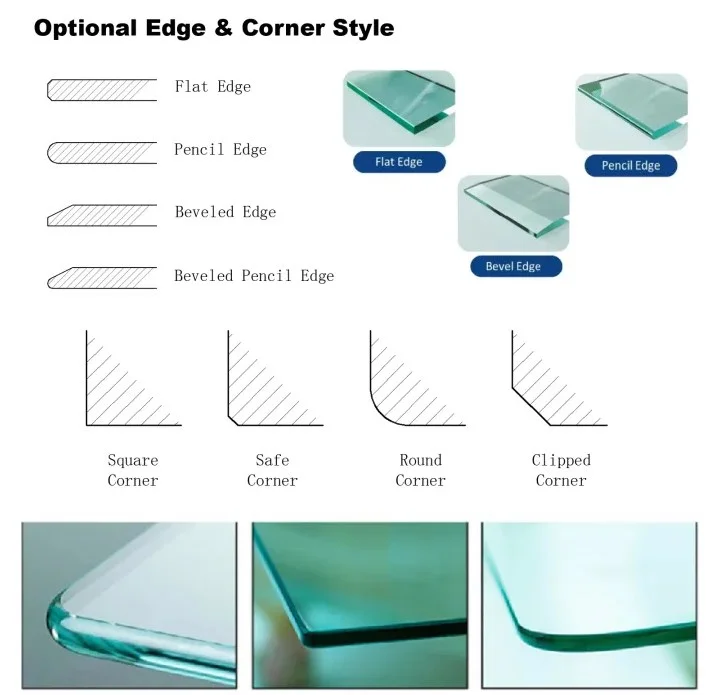 Optional Edge & Corner Style

Flat Edge

Pencil Edge

Beveled Edge

Beveled Pencil Edge

Flat Edge

Pencil Edge

Bevel Edge

Square Corner

Safe Corner

Round Corner

Clipped Corner